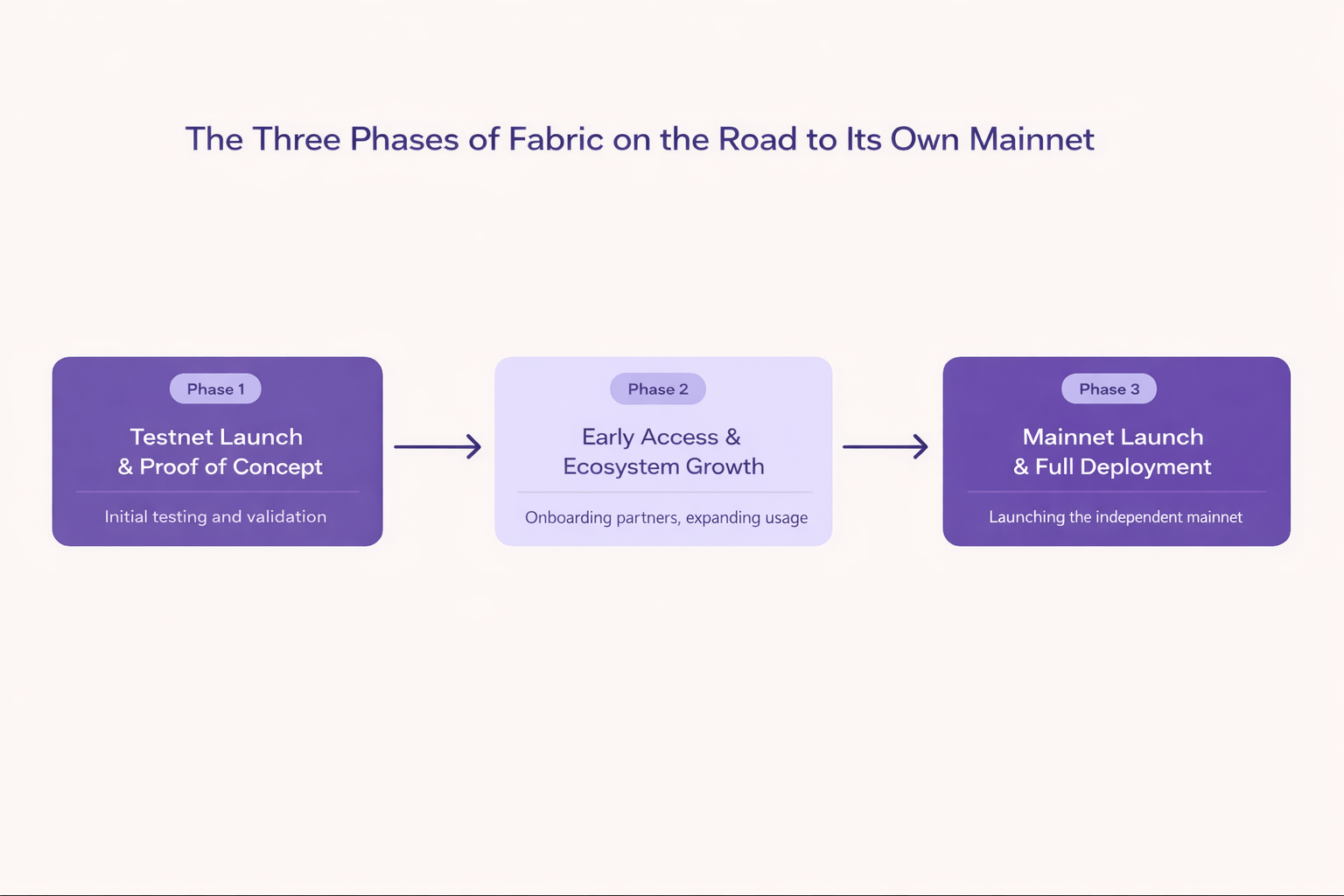 The Three Phases of Fabric on the Road to Its Own Mainnet

Phase 1

Testnet Launch & Proof of Concept

Initial testing and validation

Phase 2

Early Access & Ecosystem Growth

Onboarding partners, expanding usage

Phase 3

Mainnet Launch & Full Deployment

Launching the independent mainnet